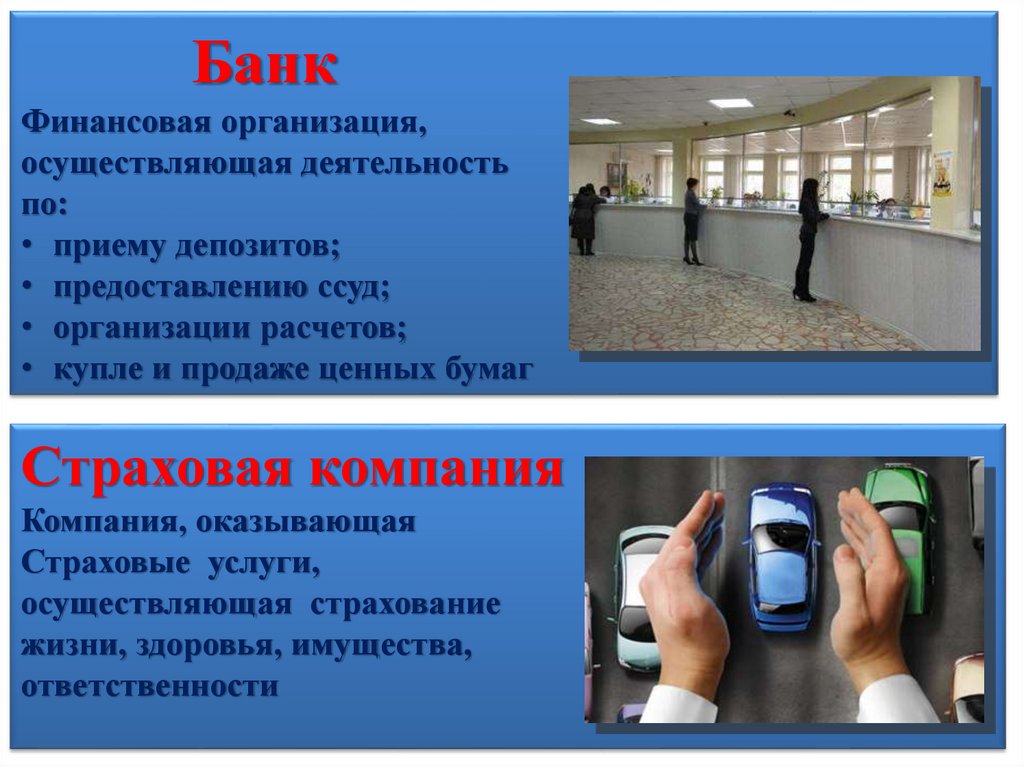 Банк
Финансовая организация, осуществляющая деятельность по:
• приему депозитов;
• предоставлению ссуд;
• организации расчетов;
• купле и продаже ценных бумаг

Страховая компания
Компания, оказывающая Страховые услуги, осуществляющая страхование жизни, здоровья, имущества, ответственности